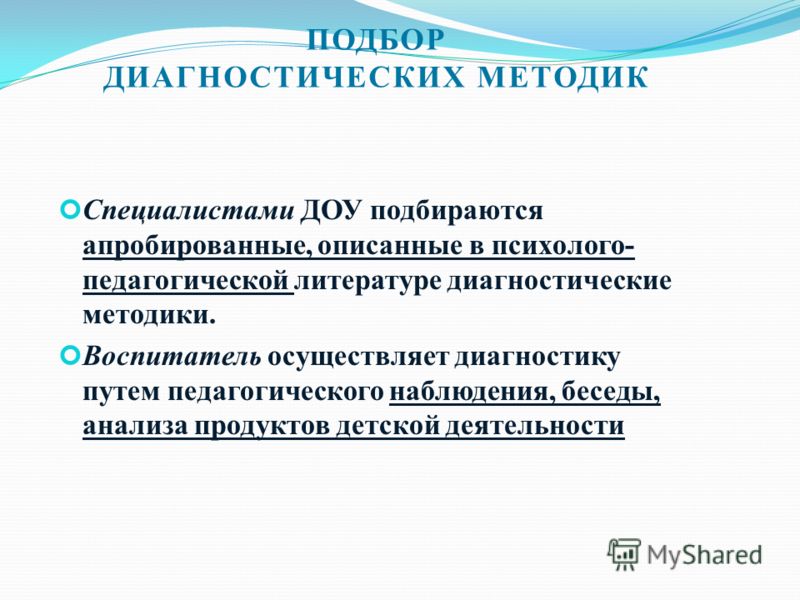 ПОДБОР
ДИАГНОСТИЧЕСКИХ МЕТОДИК

Специалистами ДОУ подбираются апробированные, описанные в психолого-педагогической литературе диагностические методики.

Воспитатель осуществляет диагностику путем педагогического наблюдения, беседы, анализа продуктов детской деятельности

MyShared